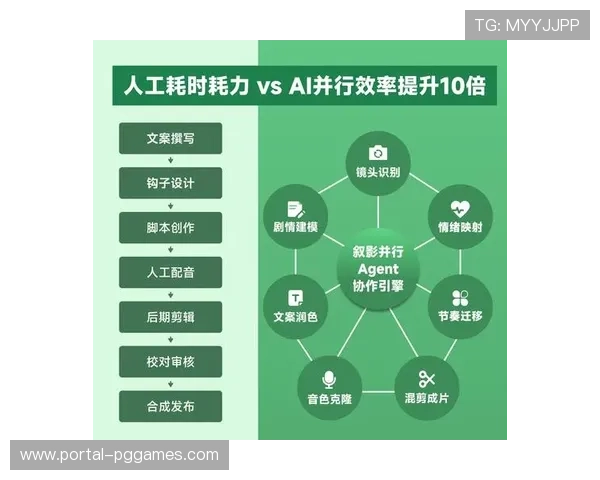 TG: MYYJJPP

人工耗时耗力 vs AI并行效率提升10倍

文案撰写
钩子设计
脚本创作
人工配音
后期剪辑
校对审核
合成发布

镜头识别
情绪映射
节奏迁移
混剪成片
音色克隆
文案润色
剧情建模
叙影并行 Agent 协作引擎

www.portal-pggames.com